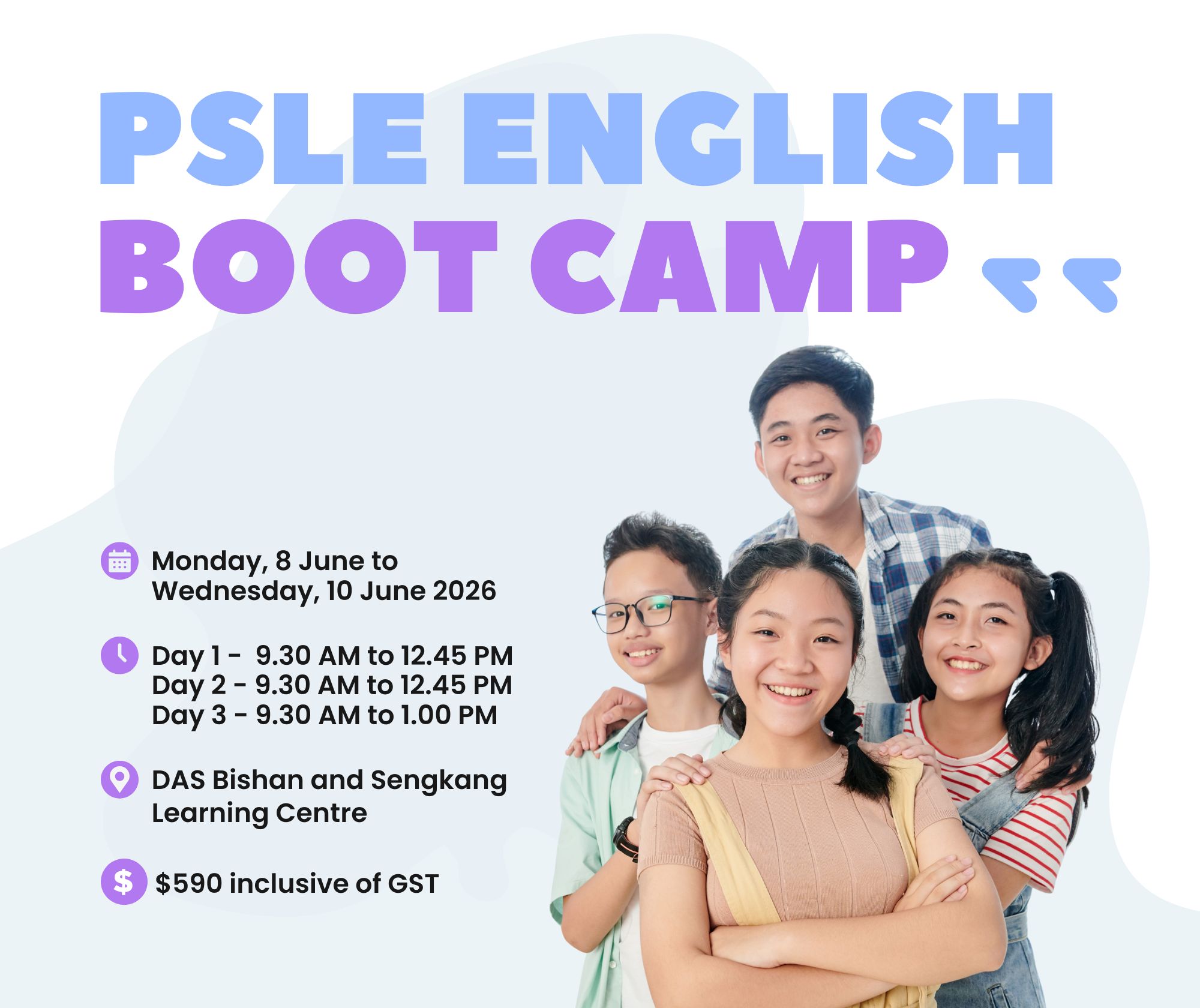 PSLE ENGLISH
BOOT CAMP

Monday, 8 June to Wednesday, 10 June 2026

Day 1 - 9.30 AM to 12.45 PM
Day 2 - 9.30 AM to 12.45 PM
Day 3 - 9.30 AM to 1.00 PM

DAS Bishan and Sengkang Learning Centre

$590 inclusive of GST